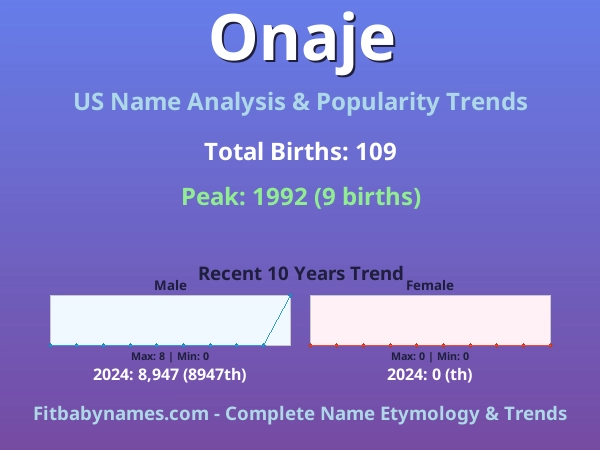 Onaje

US Name Analysis & Popularity Trends

Total Births: 109

Peak: 1992 (9 births)

Recent 10 Years Trend

Male

Max: 8 | Min: 0

2024: 8,947 (8947th)

Female

Max: 0 | Min: 0

2024: 0 (th)

Fitbabynames.com - Complete Name Etymology & Trends